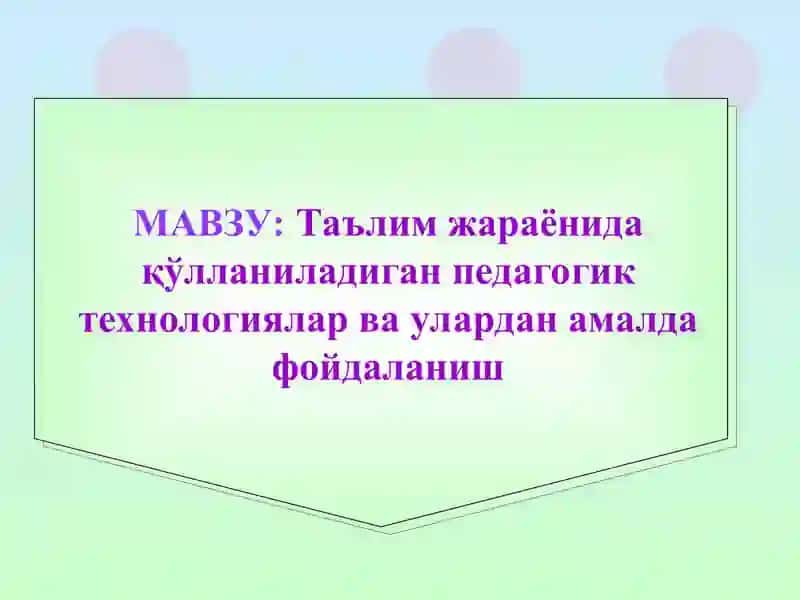 МАВЗУ: Таълим жараёнида қўлланиладиган педагогик технологиялар ва улардан амалда фойдаланиш